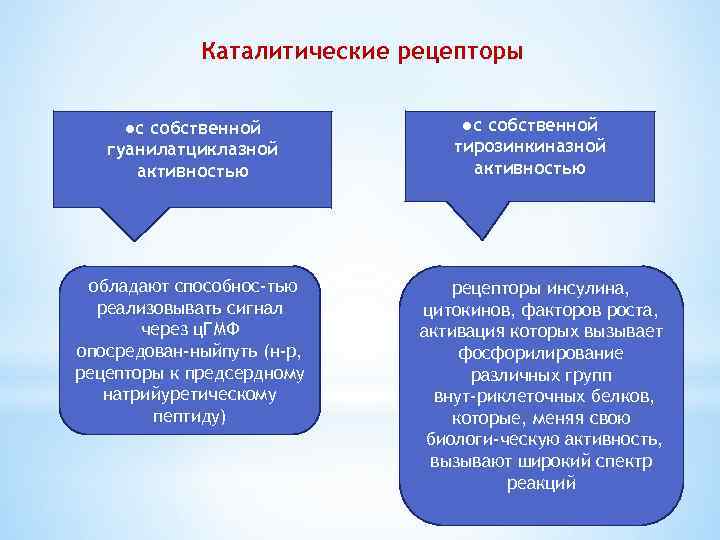 Каталитические рецепторы

●с собственной гуанилатциклазной активностью

обладают способнос-тью реализовывать сигнал через цГМФ опосредован-ныйпуть (н-р, рецепторы к предсердному натрийуретическому пептиду)

●с собственной тирозинкиназной активностью

рецепторы инсулина, цитокинов, факторов роста, активация которых вызывает фосфорилирование различных групп внут-риклеточных белков, которые, меняя свою биологи-ческую активность, вызывают широкий спектр реакций